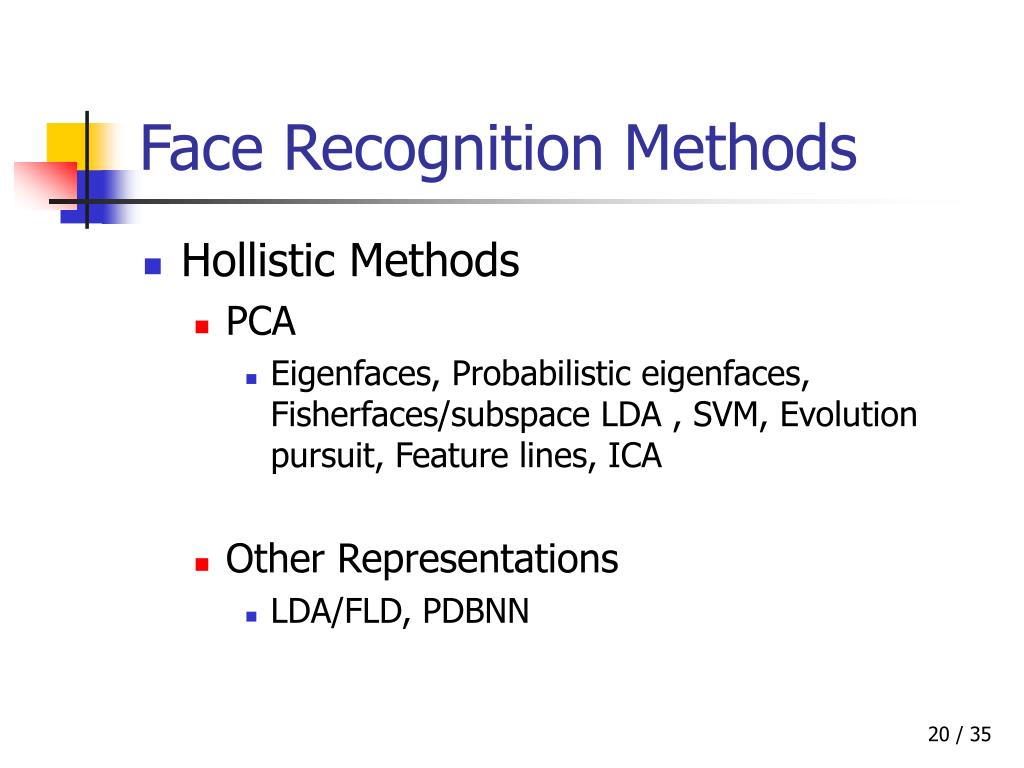 Face Recognition Methods

Hollistic Methods

PCA

Eigenfaces, Probabilistic eigenfaces, Fisherfaces/subspace LDA , SVM, Evolution pursuit, Feature lines, ICA

Other Representations

LDA/FLD, PDBNN

20 / 35